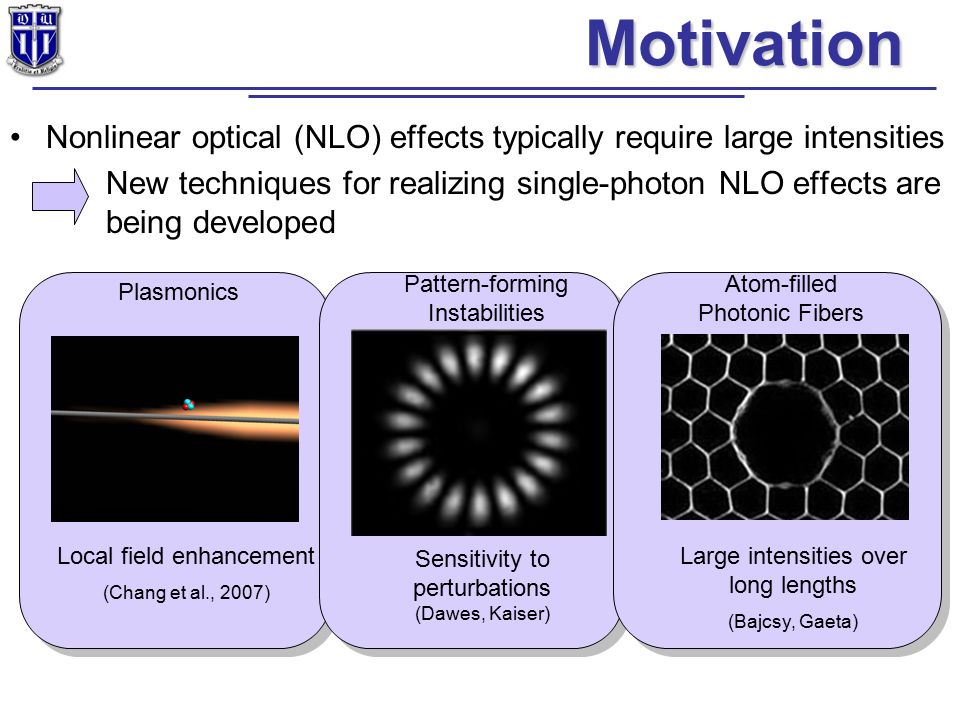 Motivation

• Nonlinear optical (NLO) effects typically require large intensities

New techniques for realizing single-photon NLO effects are being developed

Plasmonics

Local field enhancement

(Chang et al., 2007)

Pattern-forming Instabilities

Sensitivity to perturbations

(Dawes, Kaiser)

Atom-filled Photonic Fibers

Large intensities over long lengths

(Bajcsy, Gaeta)